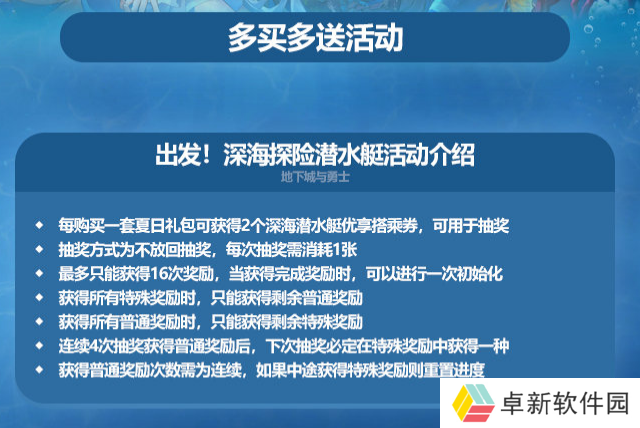 多买多送活动

出发！深海探险潜水艇活动介绍

地下城与勇士

◆ 每购买一套夏日礼包可获得2个深海潜水艇优享搭乘券，可用于抽奖
◆ 抽奖方式为不放回抽奖，每次抽奖需消耗1张
◆ 最多只能获得16次奖励，当获得完成奖励时，可以进行一次初始化
◆ 获得所有特殊奖励时，只能获得剩余普通奖励
◆ 获得所有普通奖励时，只能获得剩余特殊奖励
◆ 连续4次抽奖获得普通奖励后，下次抽奖必定在特殊奖励中获得一种
◆ 获得普通奖励次数需为连续，如果中途获得特殊奖励则重置进度

卓新软件园